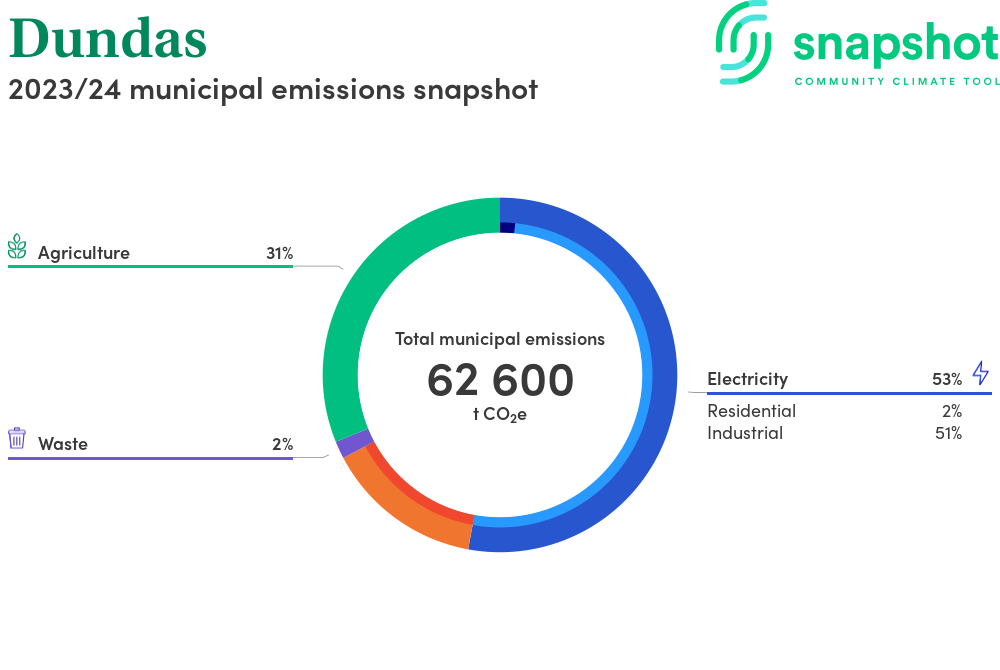 Dundas
2023/24 municipal emissions snapshot

snapshot
COMMUNITY CLIMATE TOOL

Agriculture 31%

Waste 2%

Total municipal emissions
62 600
t $CO_2e$

Electricity 53%
Residential 2%
Industrial 51%